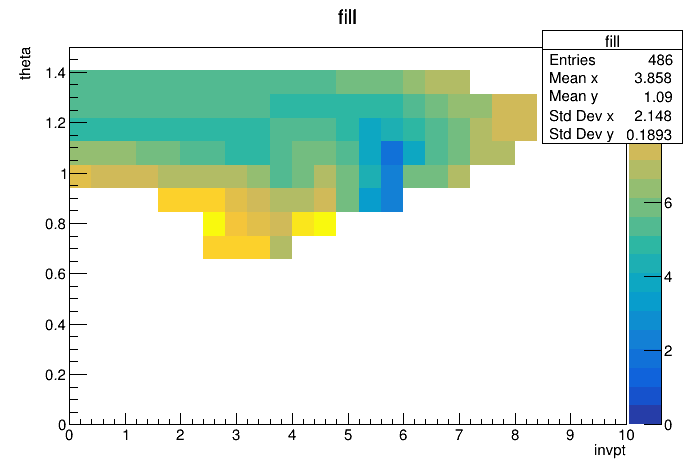 fill

| fill | |
|---|---|
| Entries | 486 |
| Mean x | 3.858 |
| Mean y | 1.09 |
| Std Dev x | 2.148 |
| Std Dev y | 0.1893 |

theta

1.4
1.2
1
0.8
0.6
0.4
0.2
0

0 1 2 3 4 5 6 7 8 9 10

invpt

6
4
2
0